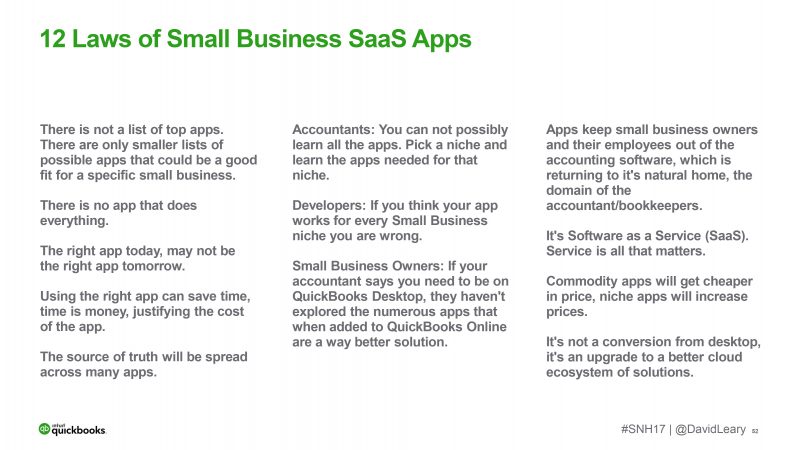 12 Laws of Small Business SaaS Apps

There is not a list of top apps. There are only smaller lists of possible apps that could be a good fit for a specific small business.

There is no app that does everything.

The right app today, may not be the right app tomorrow.

Using the right app can save time, time is money, justifying the cost of the app.

The source of truth will be spread across many apps.

Accountants: You can not possibly learn all the apps. Pick a niche and learn the apps needed for that niche.

Developers: If you think your app works for every Small Business niche you are wrong.

Small Business Owners: If your accountant says you need to be on QuickBooks Desktop, they haven't explored the numerous apps that when added to QuickBooks Online are a way better solution.

Apps keep small business owners and their employees out of the accounting software, which is returning to it's natural home, the domain of the accountant/bookkeepers.

It's Software as a Service (SaaS). Service is all that matters.

Commodity apps will get cheaper in price, niche apps will increase prices.

It's not a conversion from desktop, it's an upgrade to a better cloud ecosystem of solutions.

intuit quickbooks

#SNH17 | @DavidLeary 52